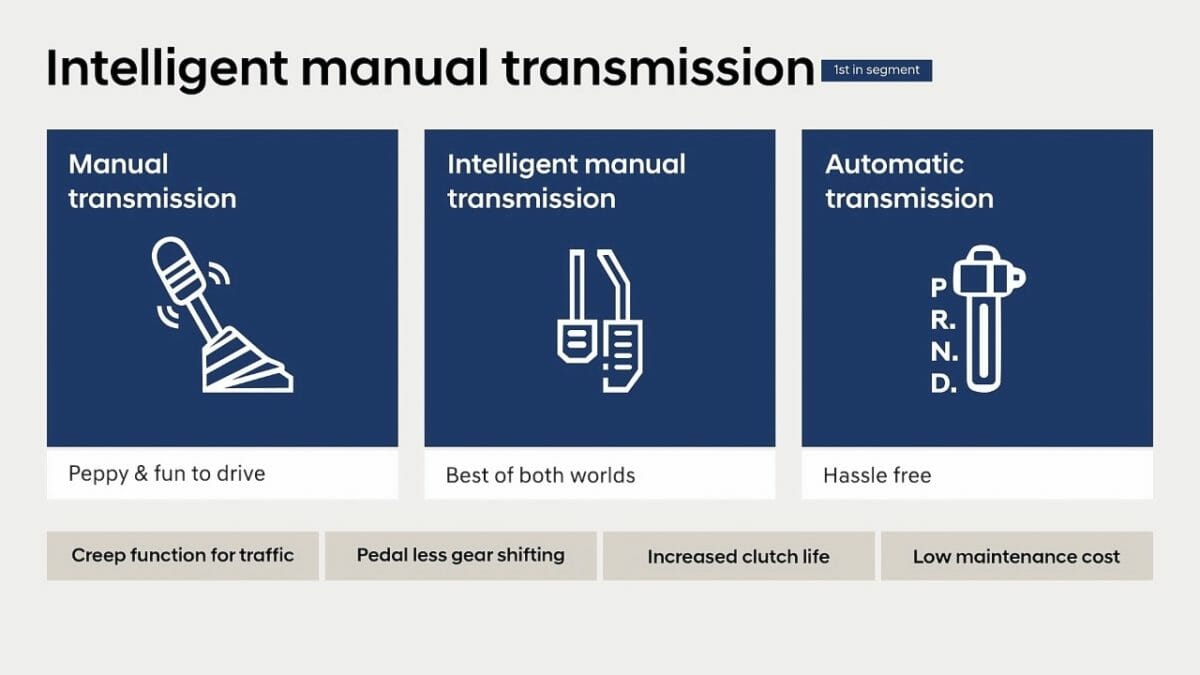 Intelligent manual transmission 1st in segment

Manual transmission

Peppy & fun to drive

Intelligent manual transmission

Best of both worlds

Automatic transmission

P
R.
N.
D.

Hassle free

Creep function for traffic

Pedal less gear shifting

Increased clutch life

Low maintenance cost